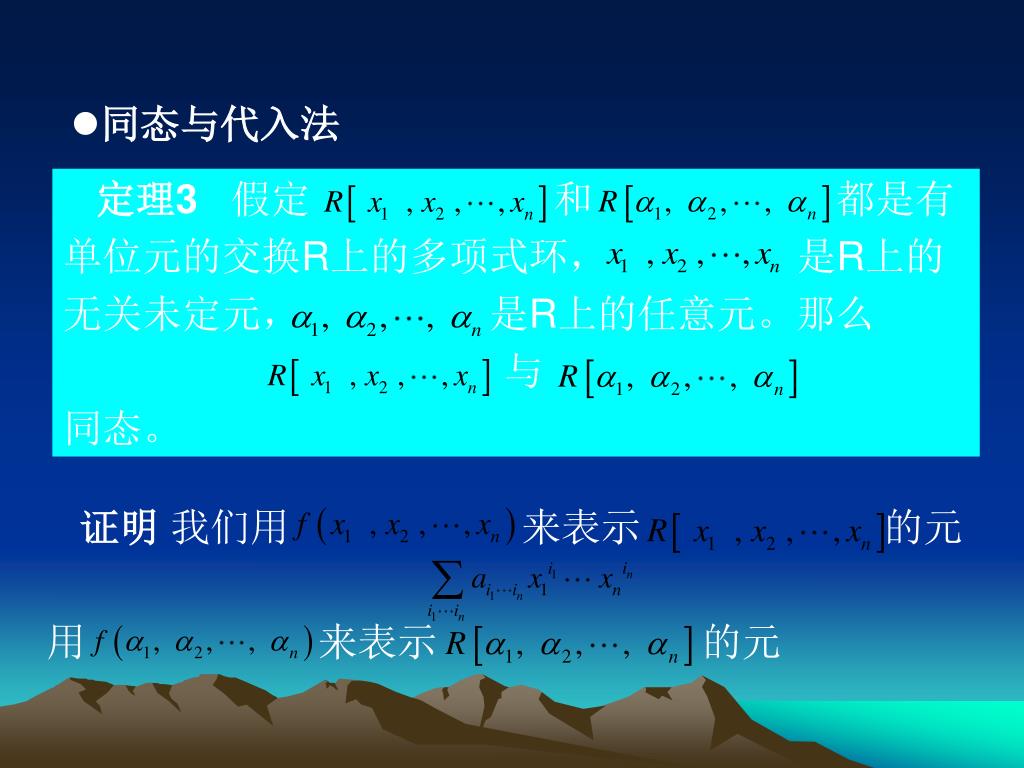 ●同态与代入法

定理3　假定 $R[x_1, x_2, \cdots, x_n]$ 和 $R[\alpha_1, \alpha_2, \cdots, \alpha_n]$ 都是有单位元的交换R上的多项式环，$x_1, x_2, \cdots, x_n$ 是R上的无关未定元，$\alpha_1, \alpha_2, \cdots, \alpha_n$ 是R上的任意元。那么

$R[x_1, x_2, \cdots, x_n]$ 与 $R[\alpha_1, \alpha_2, \cdots, \alpha_n]$

同态。

证明 我们用 $f(x_1, x_2, \cdots, x_n)$ 来表示 $R[x_1, x_2, \cdots, x_n]$ 的元

$\sum_{i_1 \cdots i_n} a_{i_1 \cdots i_n} x_1^{i_1} \cdots x_n^{i_n}$

用 $f(\alpha_1, \alpha_2, \cdots, \alpha_n)$ 来表示 $R[\alpha_1, \alpha_2, \cdots, \alpha_n]$ 的元